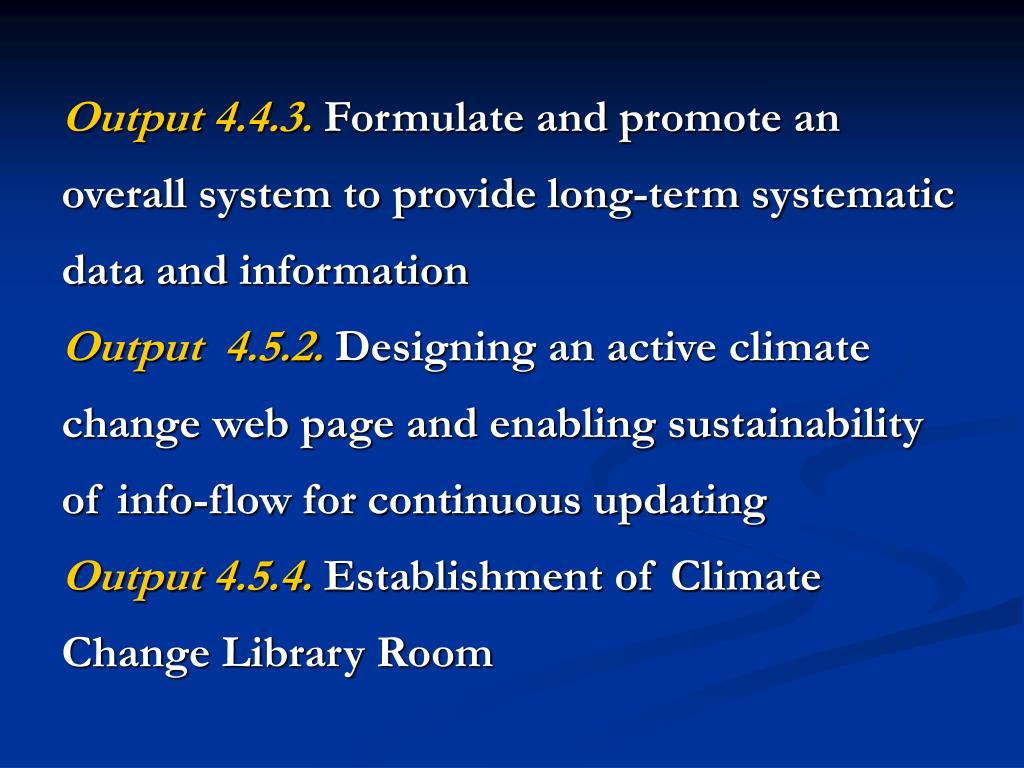 Output 4.4.3. Formulate and promote an overall system to provide long-term systematic data and information

Output 4.5.2. Designing an active climate change web page and enabling sustainability of info-flow for continuous updating

Output 4.5.4. Establishment of Climate Change Library Room